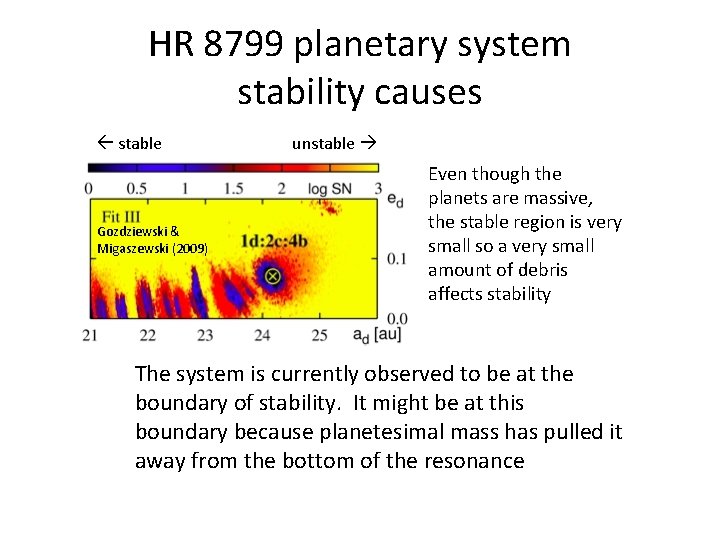 HR 8799 planetary system stability causes

← stable unstable →

0 0.5 1 1.5 2 log SN 3

$e_d$

Fit III

Gozdziewski & Migaszewski (2009)

1d:2c:4b

0.1

0.0

21 22 23 24 25 $a_d$ [au]

Even though the planets are massive, the stable region is very small so a very small amount of debris affects stability

The system is currently observed to be at the boundary of stability. It might be at this boundary because planetesimal mass has pulled it away from the bottom of the resonance